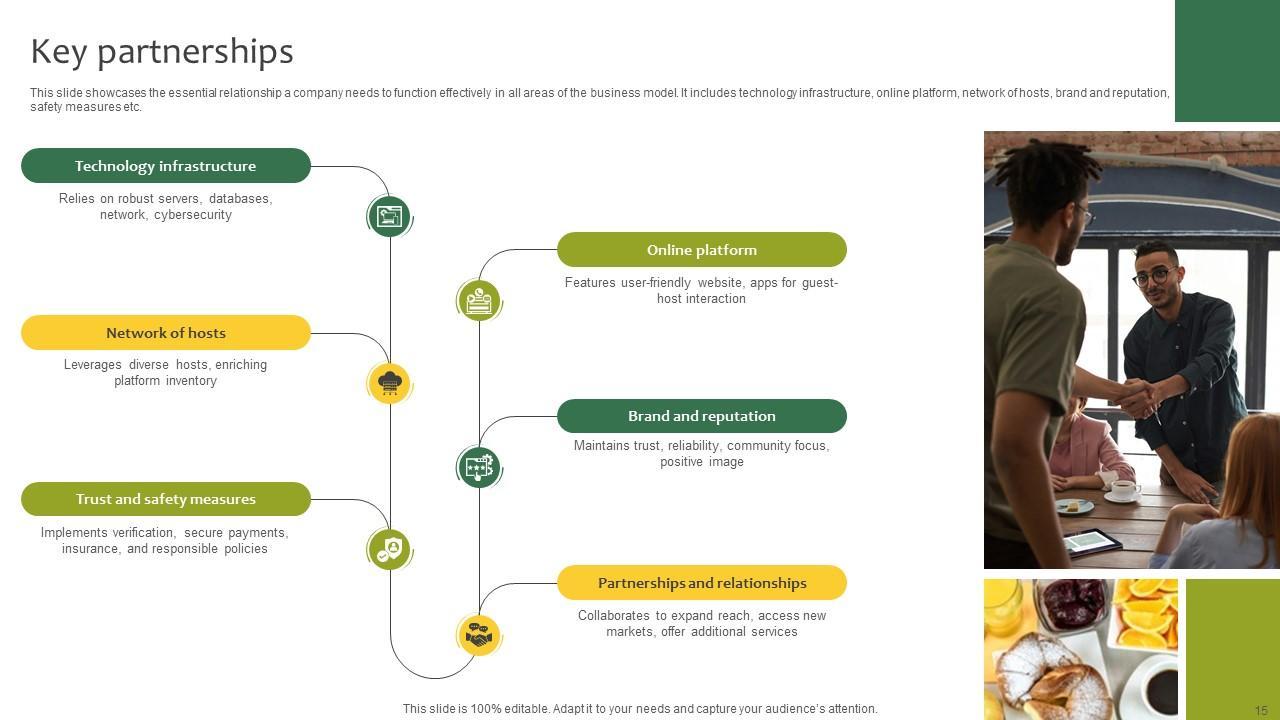 Key partnerships

This slide showcases the essential relationship a company needs to function effectively in all areas of the business model. It includes technology infrastructure, online platform, network of hosts, brand and reputation, safety measures etc.

Technology infrastructure

Relies on robust servers, databases, network, cybersecurity

Online platform

Features user-friendly website, apps for guest-host interaction

Network of hosts

Leverages diverse hosts, enriching platform inventory

Brand and reputation

Maintains trust, reliability, community focus, positive image

Trust and safety measures

Implements verification, secure payments, insurance, and responsible policies

Partnerships and relationships

Collaborates to expand reach, access new markets, offer additional services

This slide is 100% editable. Adapt it to your needs and capture your audience's attention.

15